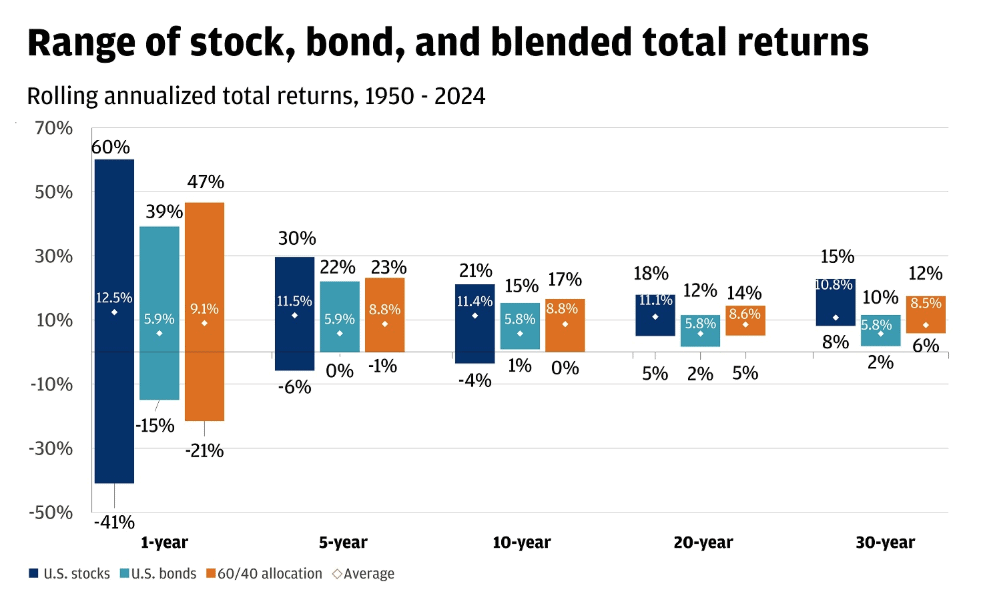 Range of stock, bond, and blended total returns

Rolling annualized total returns, 1950 - 2024

70%
50%
30%
10%
-10%
-30%
-50%

60%
12.5%
-41%
39%
5.9%
-15%
47%
9.1%
-21%
1-year

30%
11.5%
-6%
22%
5.9%
0%
23%
8.8%
-1%
5-year

21%
11.4%
-4%
15%
5.8%
1%
17%
8.8%
0%
10-year

18%
11.1%
5%
12%
5.8%
2%
14%
8.6%
5%
20-year

15%
10.8%
8%
10%
5.8%
2%
12%
8.5%
6%
30-year

U.S. stocks
U.S. bonds
60/40 allocation
Average